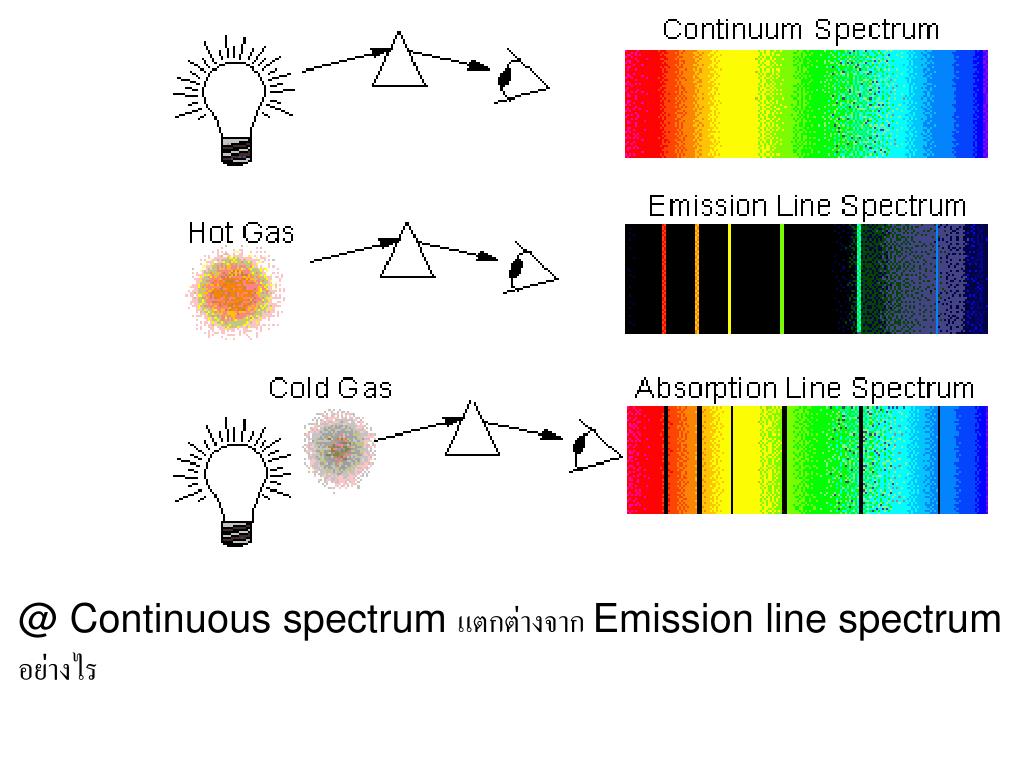 Continuum Spectrum

Hot Gas

Emission Line Spectrum

Cold Gas

Absorption Line Spectrum

@ Continuous spectrum แตกต่างจาก Emission line spectrum อย่างไร